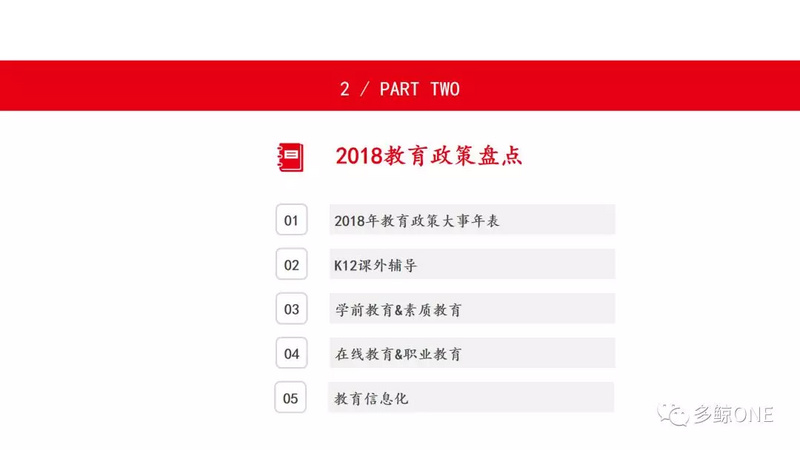 2 / PART TWO

2018教育政策盘点

01 2018年教育政策大事年表

02 K12课外辅导

03 学前教育&素质教育

04 在线教育&职业教育

05 教育信息化

多鲸ONE